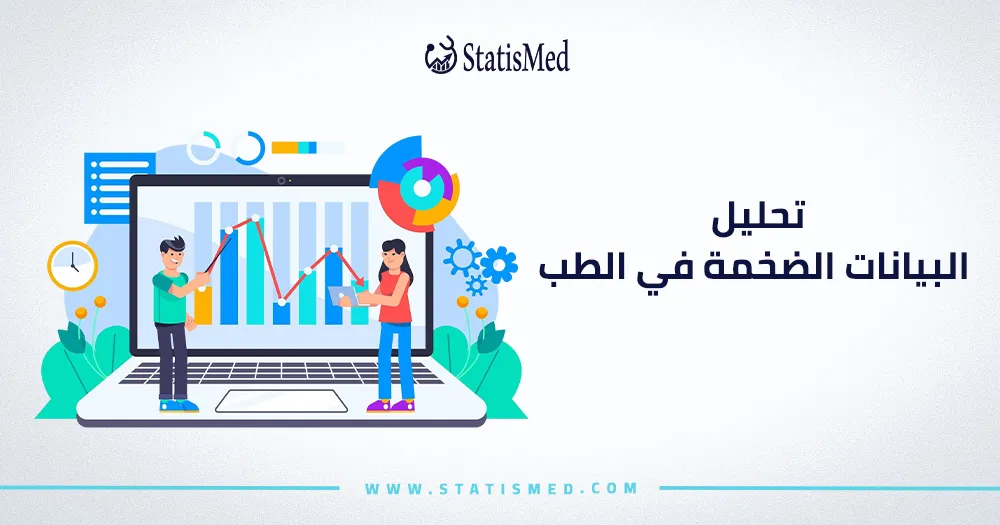 StatisMed

تحليل
البيانات الضخمة في الطب

WWW.STATISMED.COM